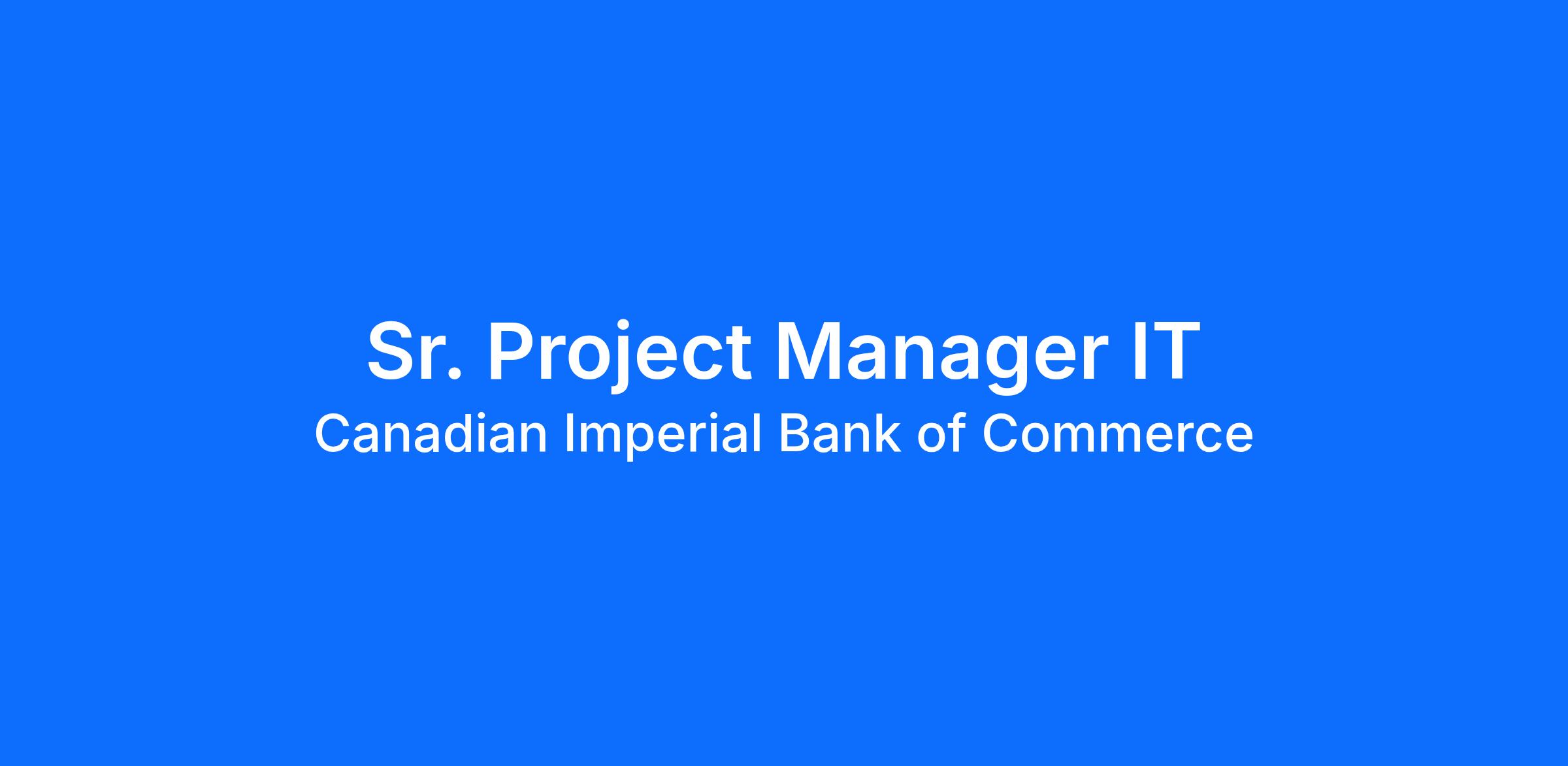 Sr. Project Manager IT
Canadian Imperial Bank of Commerce